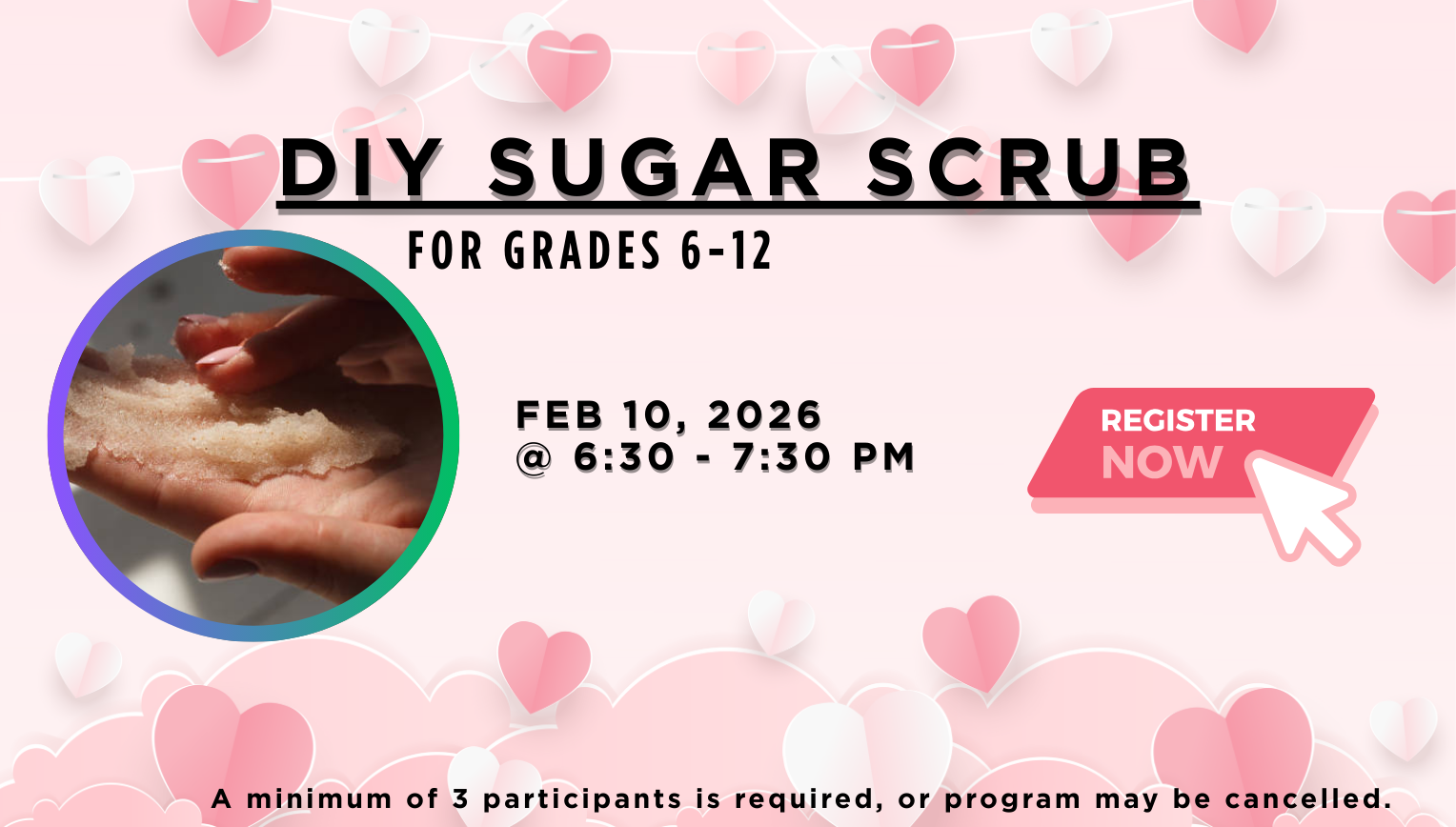 DIY SUGAR SCRUB

FOR GRADES 6-12

FEB 10, 2026
@ 6:30 - 7:30 PM

REGISTER NOW

A minimum of 3 participants is required, or program may be cancelled.